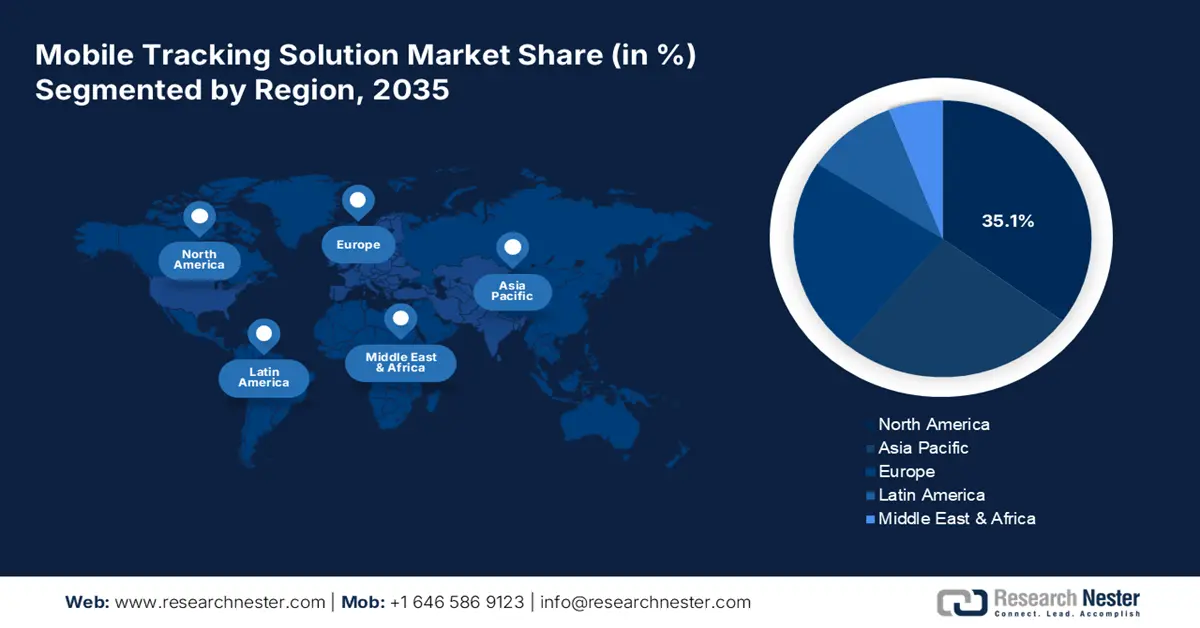 Mobile Tracking Solution Market Share (in %)
Segmented by Region, 2035

North America

Europe

Asia Pacific

Latin America

Middle East & Africa

35.1%

North America
Asia Pacific
Europe
Latin America
Middle East & Africa

Web: www.researchnester.com | Mob: +1 646 586 9123 | info@researchnester.com

Research Nester
Connect. Lead. Accomplish